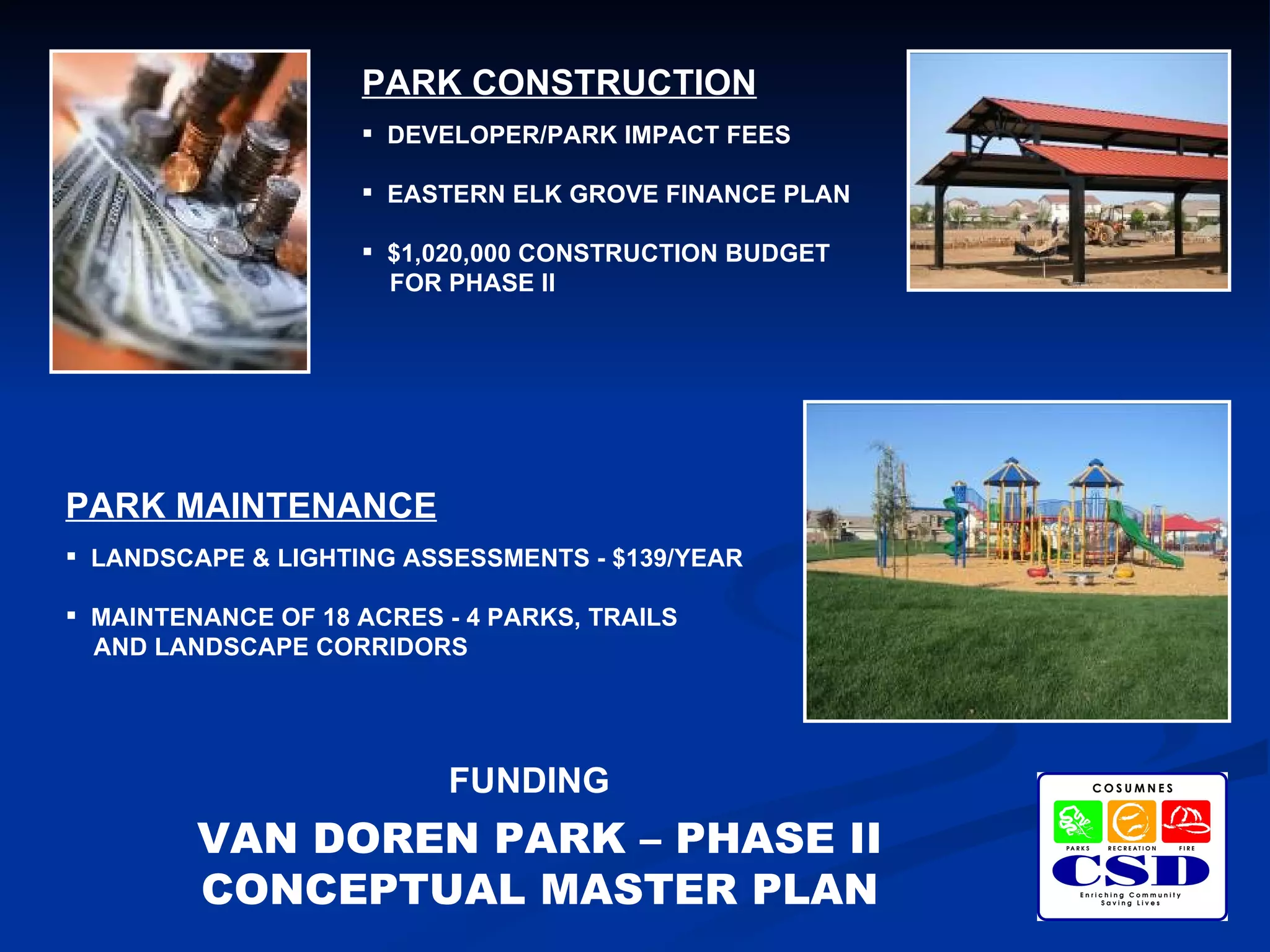 PARK CONSTRUCTION

▪ DEVELOPER/PARK IMPACT FEES

▪ EASTERN ELK GROVE FINANCE PLAN

▪ $1,020,000 CONSTRUCTION BUDGET FOR PHASE II

PARK MAINTENANCE

▪ LANDSCAPE & LIGHTING ASSESSMENTS - $139/YEAR

▪ MAINTENANCE OF 18 ACRES - 4 PARKS, TRAILS AND LANDSCAPE CORRIDORS

FUNDING

VAN DOREN PARK – PHASE II
CONCEPTUAL MASTER PLAN

COSUMNES
PARKS RECREATION FIRE
CSD
Enriching Community
Saving Lives